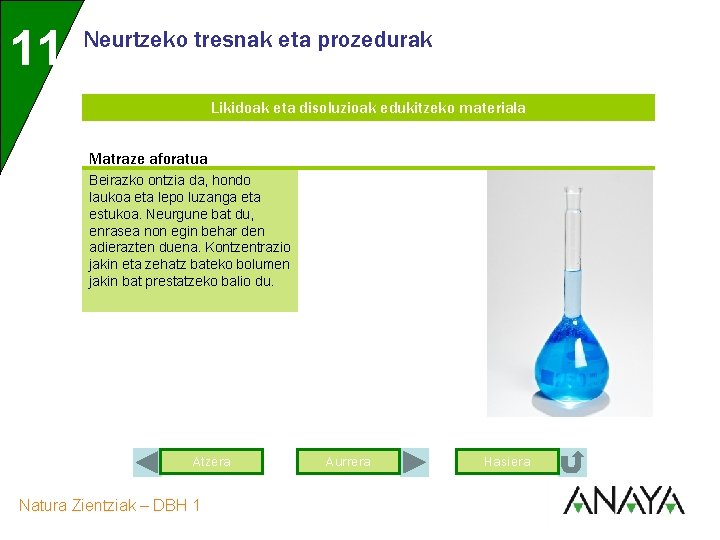 11

Neurtzeko tresnak eta prozedurak

Likidoak eta disoluzioak edukitzeko materiala

Matraze aforatua

Beirazko ontzia da, hondo laukoa eta lepo luzanga eta estukoa. Neurgune bat du, enrasea non egin behar den adierazten duena. Kontzentrazio jakin eta zehatz bateko bolumen jakin bat prestatzeko balio du.

Atzera

Aurrera

Hasiera

Natura Zientziak – DBH 1

ANAYA